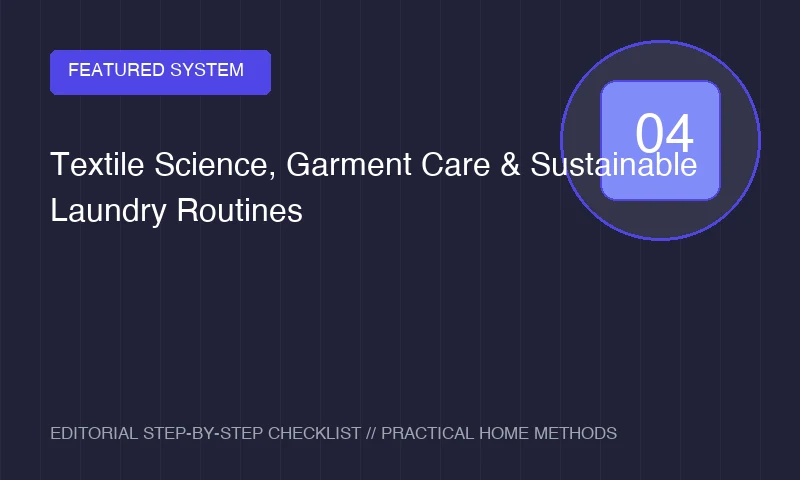 FEATURED SYSTEM

04

Textile Science, Garment Care & Sustainable Laundry Routines

EDITORIAL STEP-BY-STEP CHECKLIST // PRACTICAL HOME METHODS